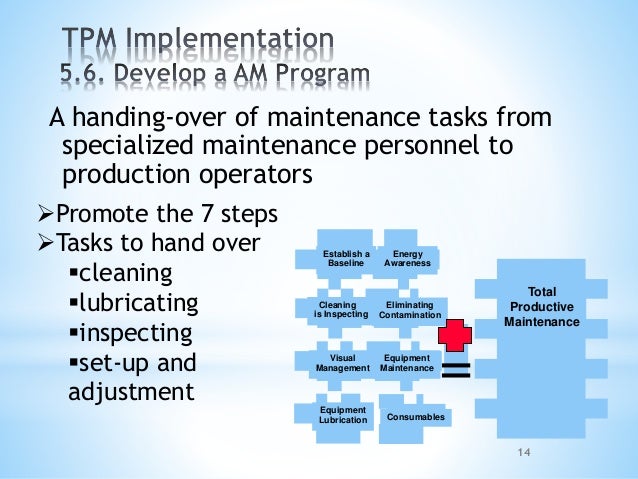 TPM Implementation
5.6. Develop a AM Program

A handing-over of maintenance tasks from specialized maintenance personnel to production operators

➢Promote the 7 steps
➢Tasks to hand over
▪cleaning
▪lubricating
▪inspecting
▪set-up and adjustment

Establish a Baseline
Energy Awareness
Cleaning is Inspecting
Eliminating Contamination
Visual Management
Equipment Maintenance
Equipment Lubrication
Consumables

Total Productive Maintenance

14